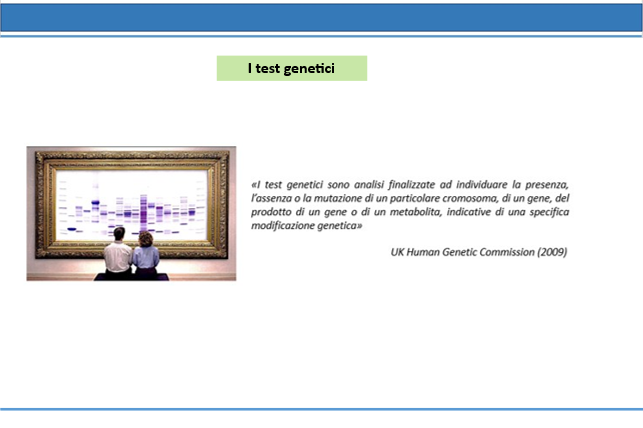 I test genetici

«I test genetici sono analisi finalizzate ad individuare la presenza, l'assenza o la mutazione di un particolare cromosoma, di un gene, del prodotto di un gene o di un metabolita, indicative di una specifica modificazione genetica»

UK Human Genetic Commission (2009)